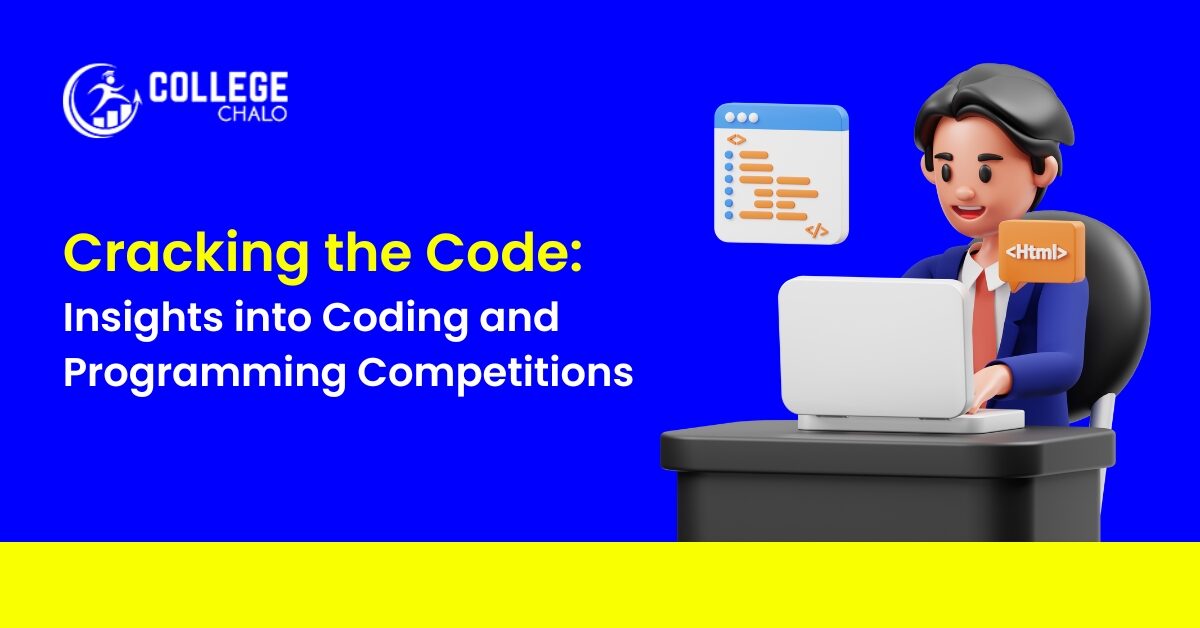 COLLEGE
CHALO

Cracking the Code:
Insights into Coding and Programming Competitions

<>
</>
<Html>